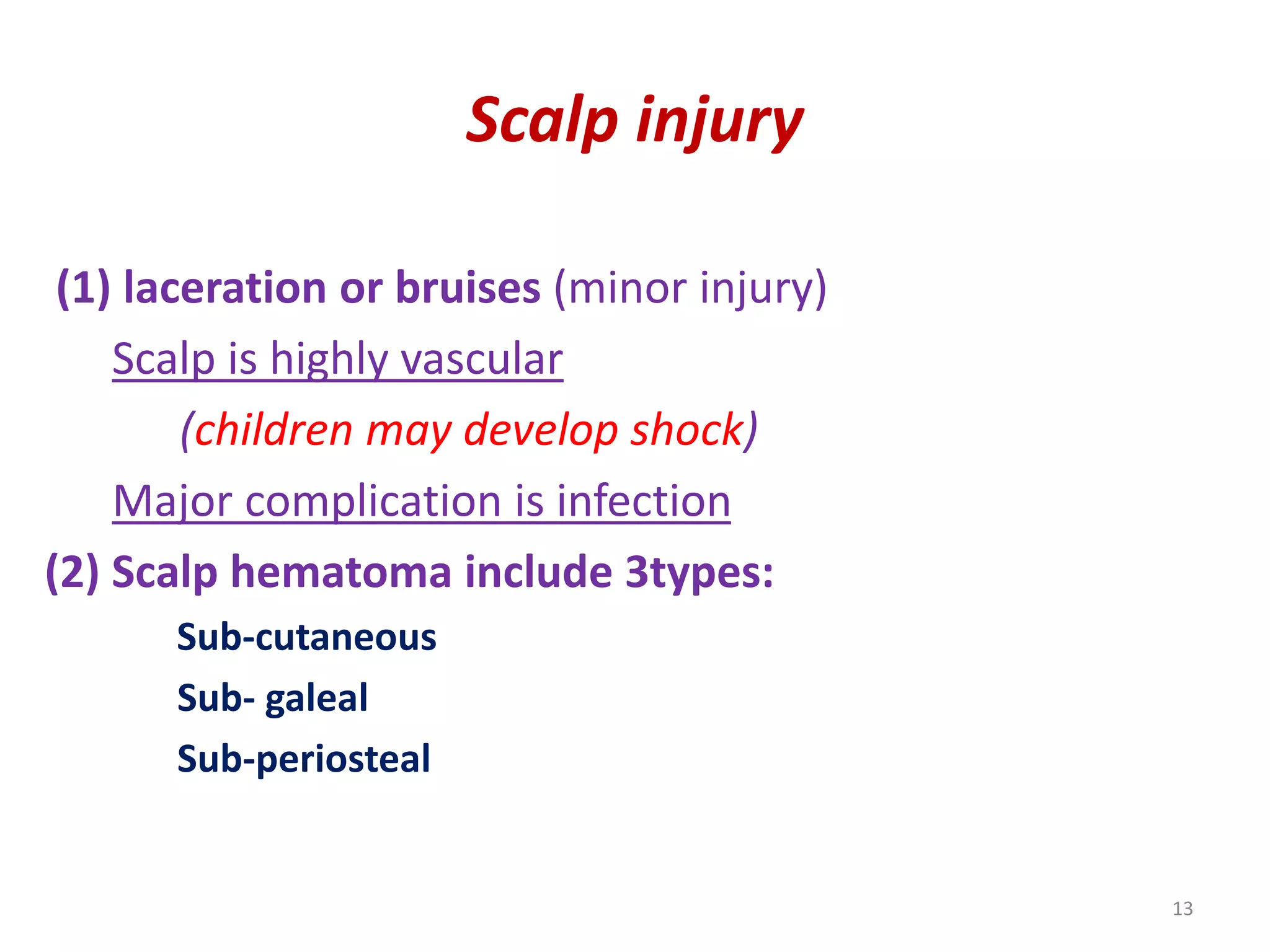 Scalp injury

(1) laceration or bruises (minor injury)

Scalp is highly vascular

(children may develop shock)

Major complication is infection

(2) Scalp hematoma include 3types:

Sub-cutaneous

Sub- galeal

Sub-periosteal

13